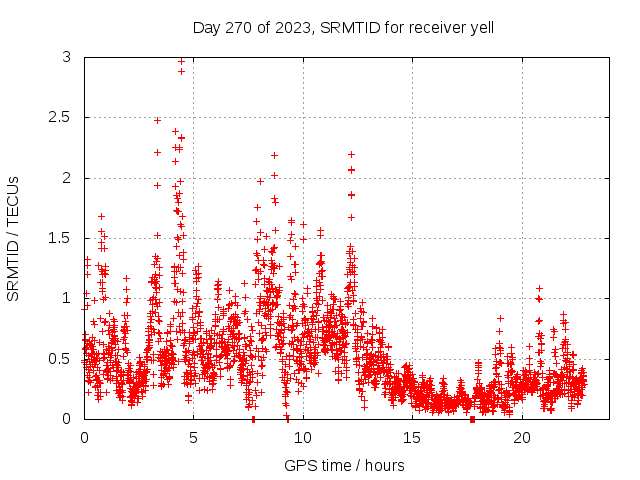 Day 270 of 2023, SRMTID for receiver yell

SRMTID / TECUs

3
2.5
2
1.5
1
0.5
0

0
5
10
15
20

GPS time / hours